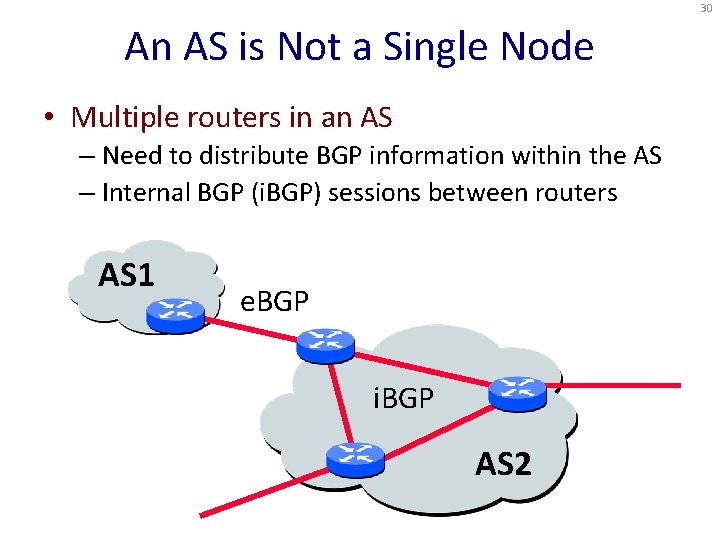 30

An AS is Not a Single Node

• Multiple routers in an AS
– Need to distribute BGP information within the AS
– Internal BGP (iBGP) sessions between routers

AS1
eBGP
iBGP
AS2